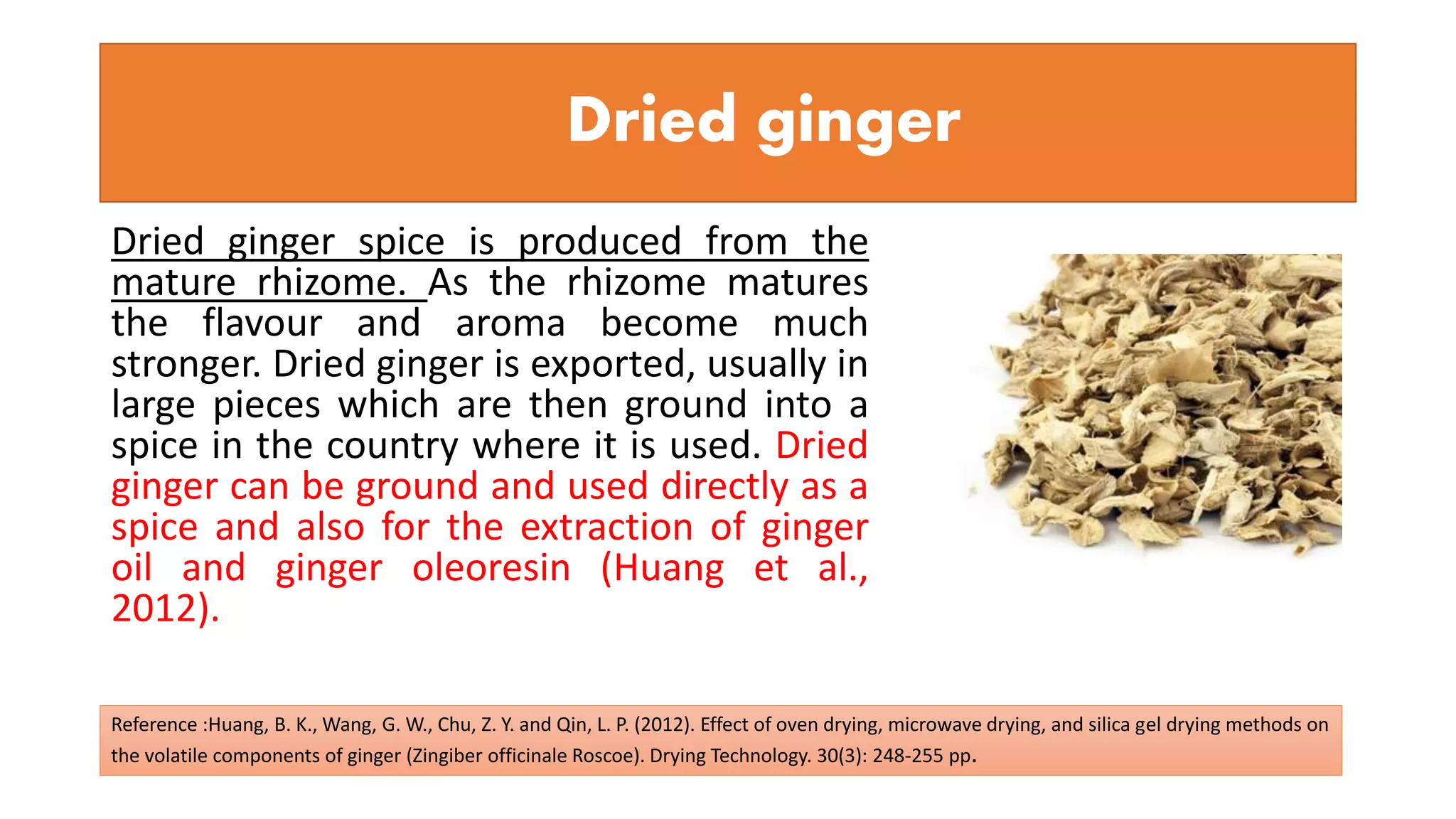 Dried ginger

Dried ginger spice is produced from the mature rhizome. As the rhizome matures the flavour and aroma become much stronger. Dried ginger is exported, usually in large pieces which are then ground into a spice in the country where it is used. Dried ginger can be ground and used directly as a spice and also for the extraction of ginger oil and ginger oleoresin (Huang et al., 2012).

Reference :Huang, B. K., Wang, G. W., Chu, Z. Y. and Qin, L. P. (2012). Effect of oven drying, microwave drying, and silica gel drying methods on the volatile components of ginger (Zingiber officinale Roscoe). Drying Technology. 30(3): 248-255 pp.